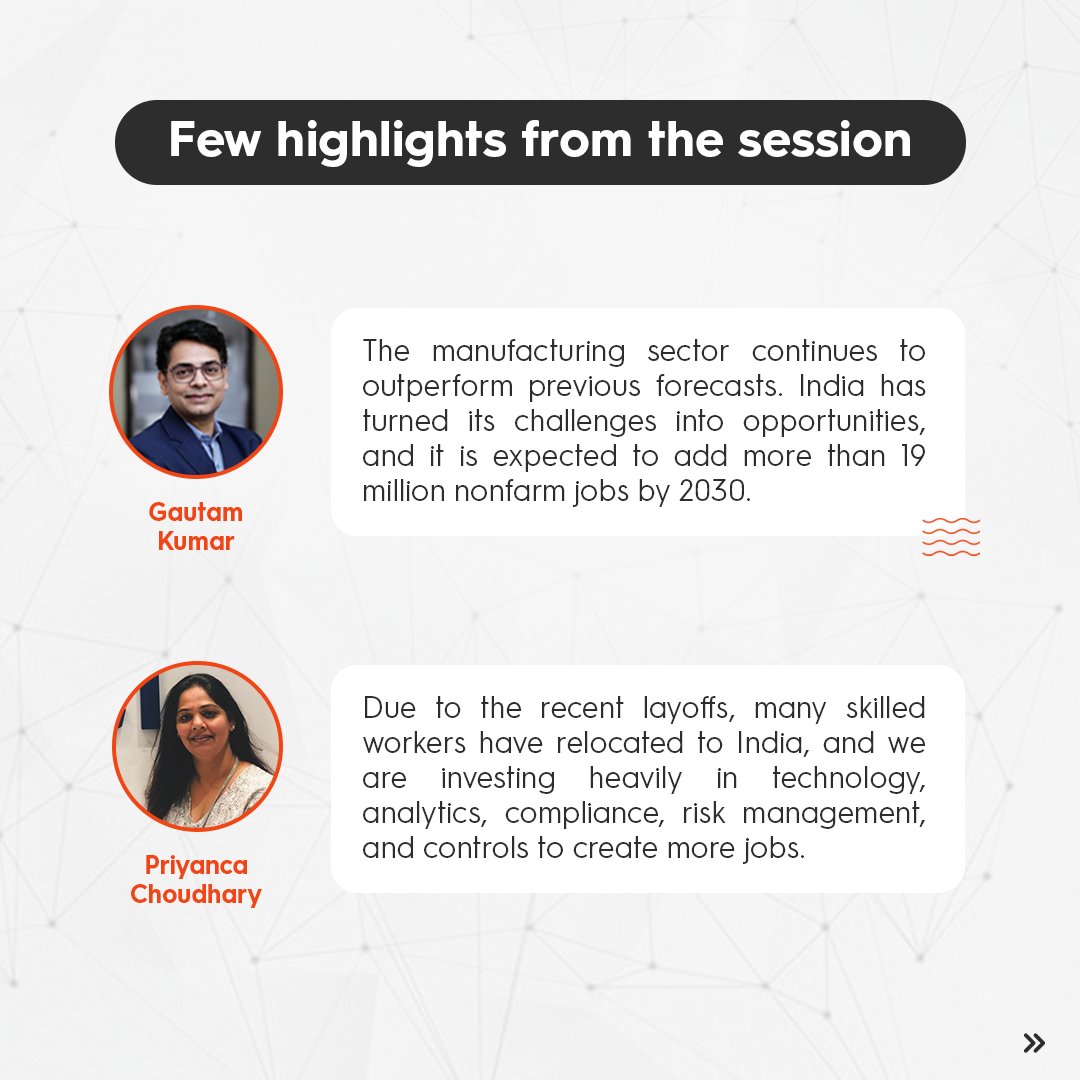 Few highlights from the session

Gautam Kumar

The manufacturing sector continues to outperform previous forecasts. India has turned its challenges into opportunities, and it is expected to add more than 19 million nonfarm jobs by 2030.

Priyanca Choudhary

Due to the recent layoffs, many skilled workers have relocated to India, and we are investing heavily in technology, analytics, compliance, risk management, and controls to create more jobs.